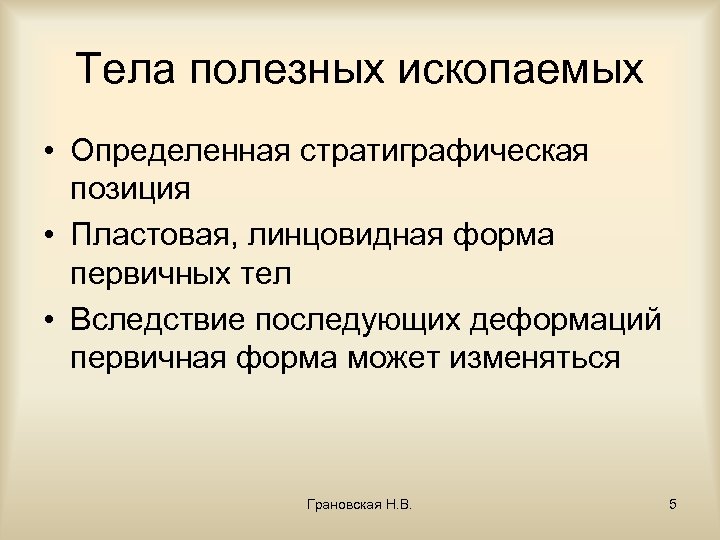 Тела полезных ископаемых

• Определенная стратиграфическая позиция
• Пластовая, линцовидная форма первичных тел
• Вследствие последующих деформаций первичная форма может изменяться

Грановская Н.В.

5